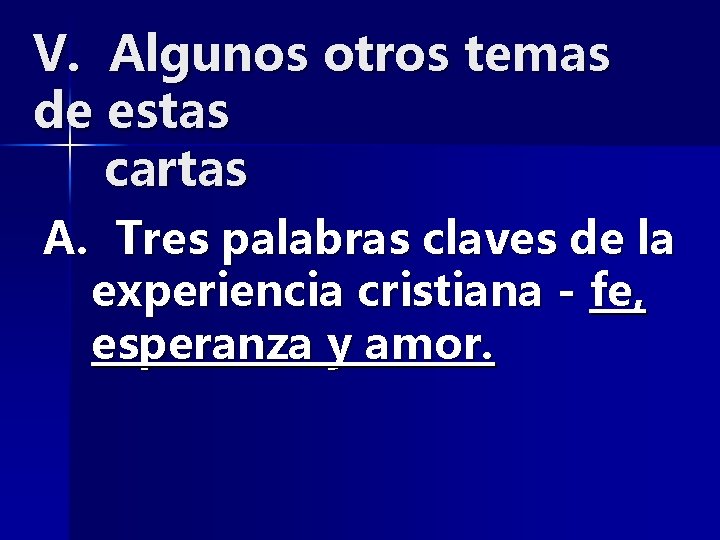 V. Algunos otros temas de estas cartas

A. Tres palabras claves de la experiencia cristiana - fe, esperanza y amor.